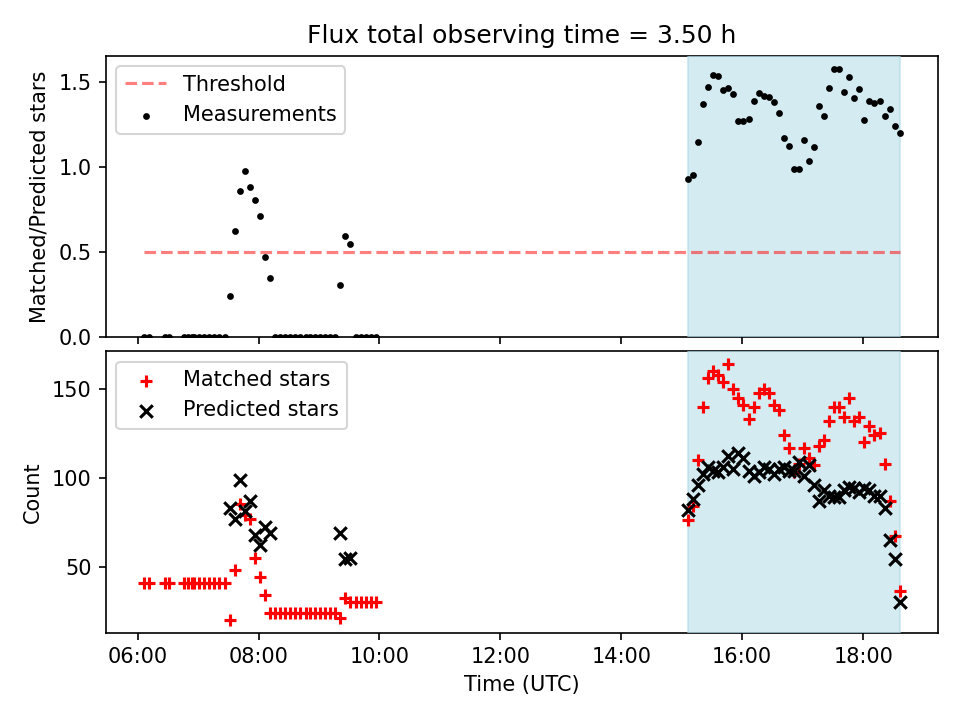 Flux total observing time = 3.50 h

Threshold
Measurements

Matched/Predicted stars

1.5
1.0
0.5
0.0

Matched stars
Predicted stars

Count

150
100
50

06:00
08:00
10:00
12:00
14:00
16:00
18:00

Time (UTC)